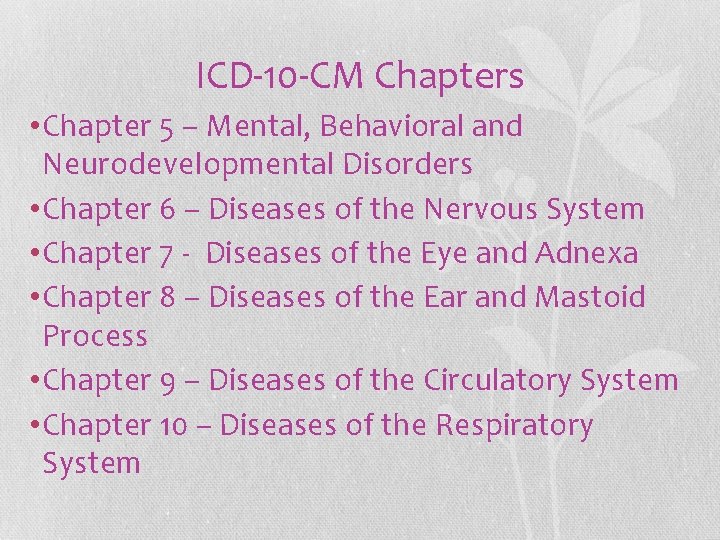 ICD-10-CM Chapters

•Chapter 5 – Mental, Behavioral and Neurodevelopmental Disorders
•Chapter 6 – Diseases of the Nervous System
•Chapter 7 - Diseases of the Eye and Adnexa
•Chapter 8 – Diseases of the Ear and Mastoid Process
•Chapter 9 – Diseases of the Circulatory System
•Chapter 10 – Diseases of the Respiratory System